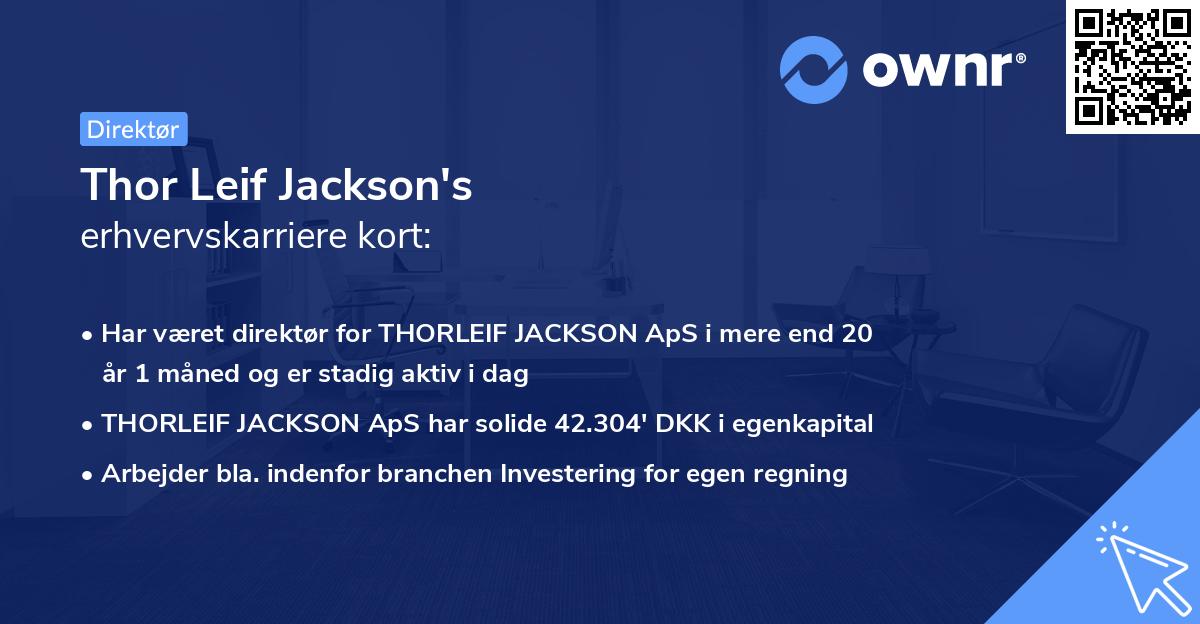 ownr®

Direktør

Thor Leif Jackson's
erhvervskarriere kort:

• Har været direktør for THORLEIF JACKSON ApS i mere end 20 år 1 måned og er stadig aktiv i dag
• THORLEIF JACKSON ApS har solide 42.304' DKK i egenkapital
• Arbejder bla. indenfor branchen Investering for egen regning